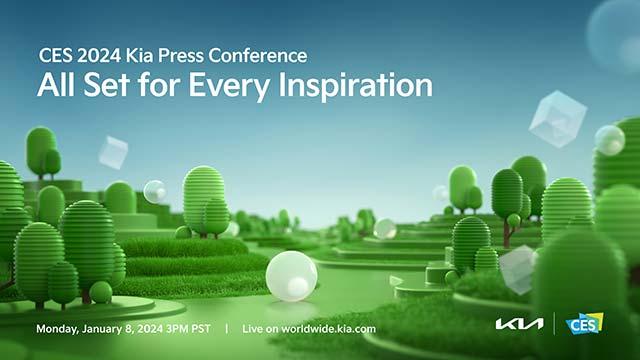 CES 2024 Kia Press Conference
All Set for Every Inspiration

Monday, January 8, 2024 3PM PST | Live on worldwide.kia.com

KIA | CES